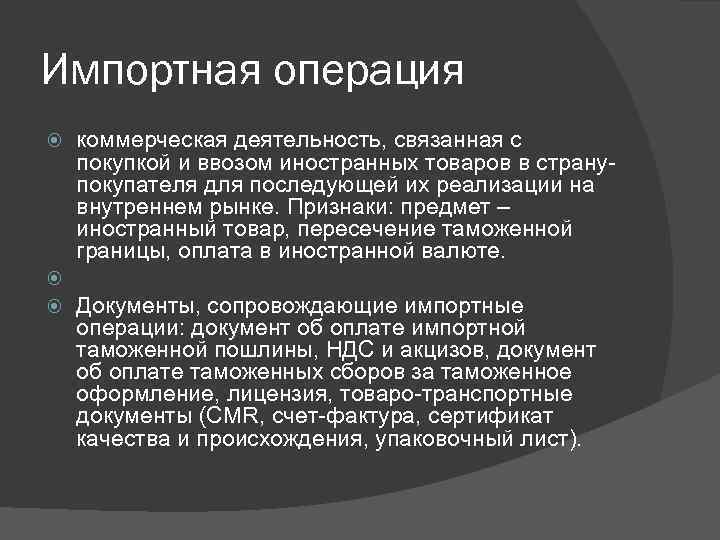 Импортная операция

коммерческая деятельность, связанная с покупкой и ввозом иностранных товаров в страну-покупателя для последующей их реализации на внутреннем рынке. Признаки: предмет – иностранный товар, пересечение таможенной границы, оплата в иностранной валюте.

Документы, сопровождающие импортные операции: документ об оплате импортной таможенной пошлины, НДС и акцизов, документ об оплате таможенных сборов за таможенное оформление, лицензия, товаро-транспортные документы (CMR, счет-фактура, сертификат качества и происхождения, упаковочный лист).